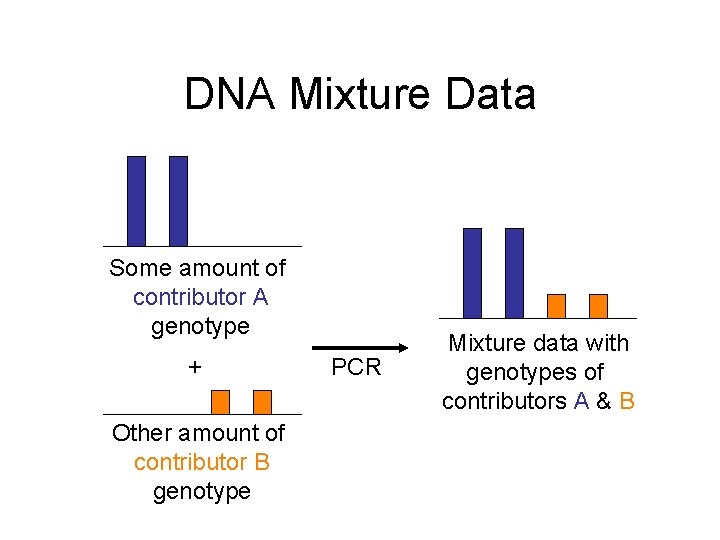 DNA Mixture Data

Some amount of contributor A genotype

+

Other amount of contributor B genotype

PCR

Mixture data with genotypes of contributors A & B